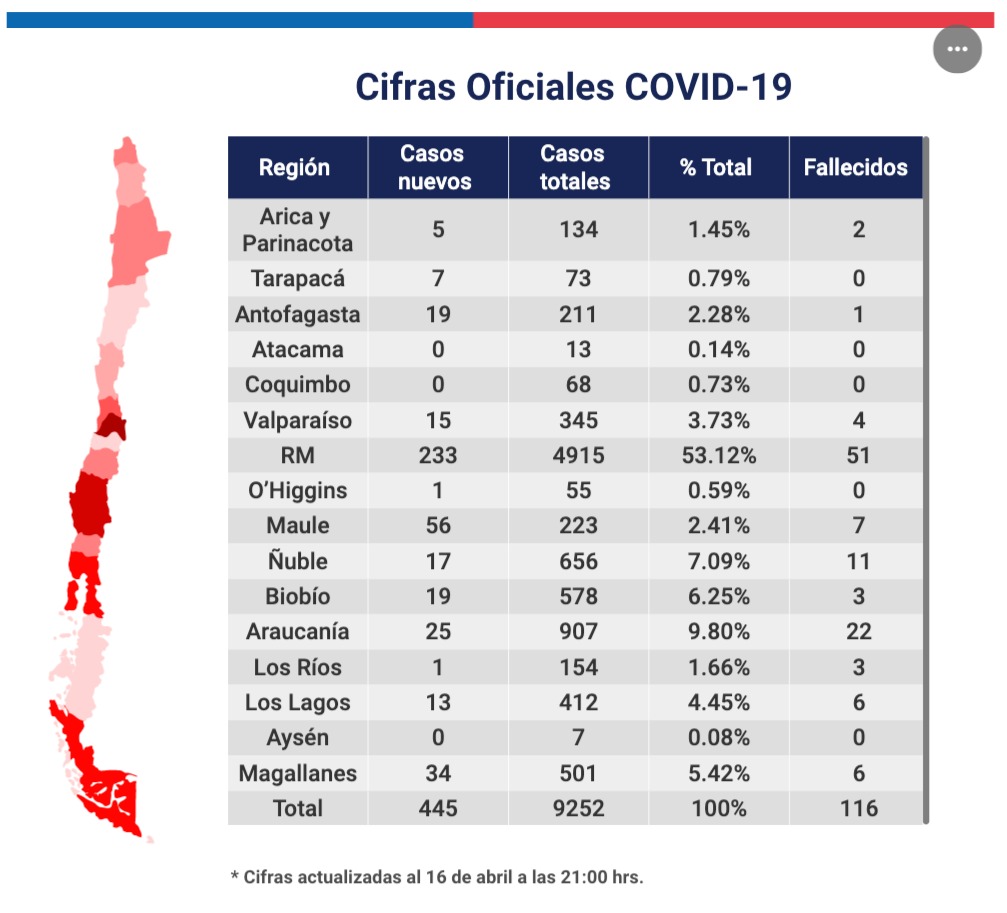 Cifras Oficiales COVID-19

| Región | Casos nuevos | Casos totales | % Total | Fallecidos |
|---|---|---|---|---|
| Arica y Parinacota | 5 | 134 | 1.45% | 2 |
| Tarapacá | 7 | 73 | 0.79% | 0 |
| Antofagasta | 19 | 211 | 2.28% | 1 |
| Atacama | 0 | 13 | 0.14% | 0 |
| Coquimbo | 0 | 68 | 0.73% | 0 |
| Valparaíso | 15 | 345 | 3.73% | 4 |
| RM | 233 | 4915 | 53.12% | 51 |
| O'Higgins | 1 | 55 | 0.59% | 0 |
| Maule | 56 | 223 | 2.41% | 7 |
| Ñuble | 17 | 656 | 7.09% | 11 |
| Biobío | 19 | 578 | 6.25% | 3 |
| Araucanía | 25 | 907 | 9.80% | 22 |
| Los Ríos | 1 | 154 | 1.66% | 3 |
| Los Lagos | 13 | 412 | 4.45% | 6 |
| Aysén | 0 | 7 | 0.08% | 0 |
| Magallanes | 34 | 501 | 5.42% | 6 |
| Total | 445 | 9252 | 100% | 116 |

* Cifras actualizadas al 16 de abril a las 21:00 hrs.